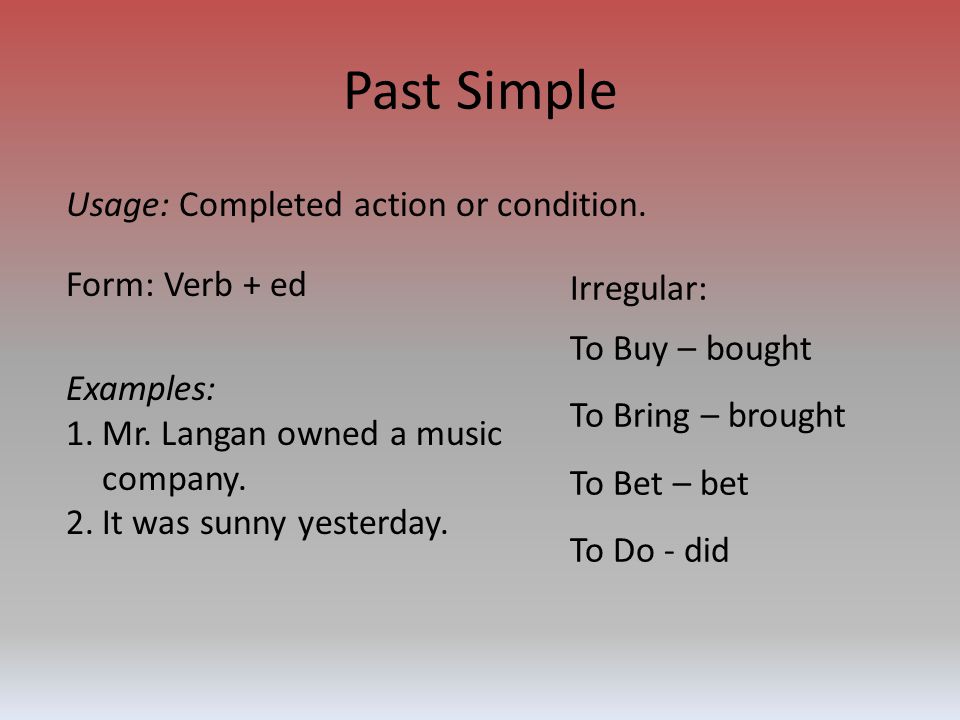 Past Simple

Usage: Completed action or condition.

Form: Verb + ed

Examples:
1. Mr. Langan owned a music company.
2. It was sunny yesterday.

Irregular:

To Buy – bought

To Bring – brought

To Bet – bet

To Do - did